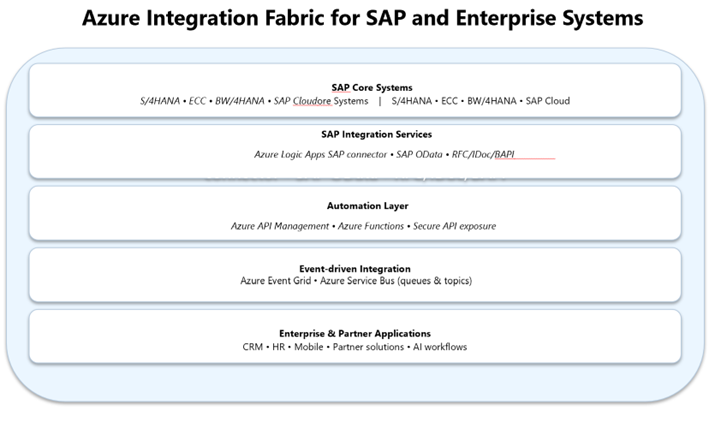 Azure Integration Fabric for SAP and Enterprise Systems

SAP Core Systems
S/4HANA • ECC • BW/4HANA • SAP Cloudore Systems | S/4HANA • ECC • BW/4HANA • SAP Cloud

SAP Integration Services
Azure Logic Apps SAP connector • SAP OData • RFC/IDoc/BAPI

Automation Layer
Azure API Management • Azure Functions • Secure API exposure

Event-driven Integration
Azure Event Grid • Azure Service Bus (queues & topics)

Enterprise & Partner Applications
CRM • HR • Mobile • Partner solutions • AI workflows